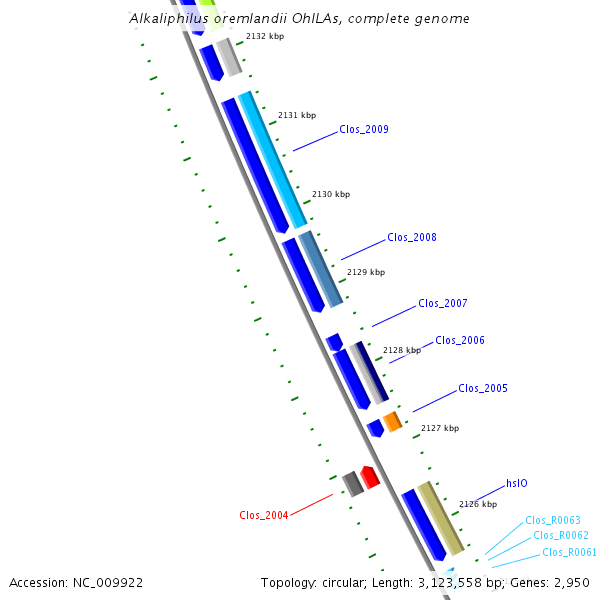 Alkaliphilus oremlandii OhILAs, complete genome

2132 kbp

2131 kbp

Clos_2009

2130 kbp

Clos_2008

2129 kbp

Clos_2007

Clos_2006

2128 kbp

Clos_2005

2127 kbp

hslO

2126 kbp

Clos_2004

Clos_R0063

Clos_R0062

Clos_R0061

Accession: NC_009922

Topology: circular; Length: 3,123,558 bp; Genes: 2,950